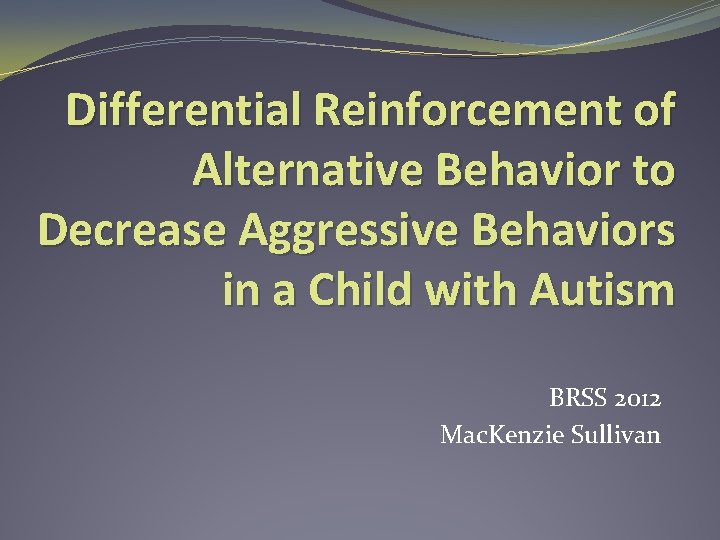 Differential Reinforcement of Alternative Behavior to Decrease Aggressive Behaviors in a Child with Autism

BRSS 2012
MacKenzie Sullivan